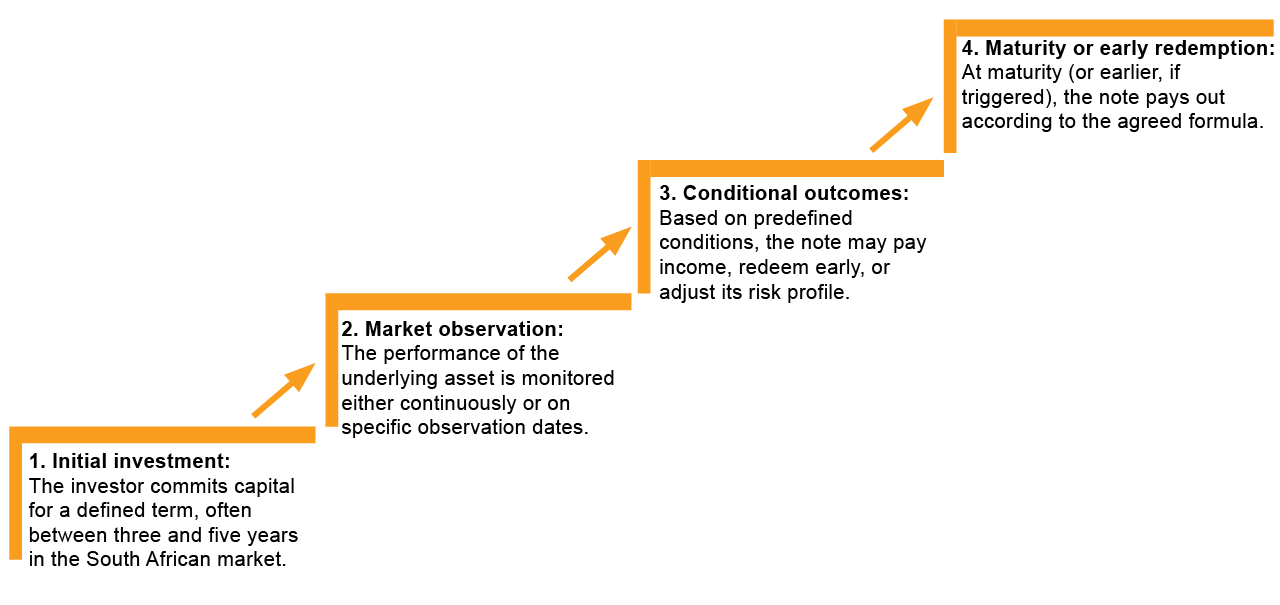 1. Initial investment:
The investor commits capital for a defined term, often between three and five years in the South African market.

2. Market observation:
The performance of the underlying asset is monitored either continuously or on specific observation dates.

3. Conditional outcomes:
Based on predefined conditions, the note may pay income, redeem early, or adjust its risk profile.

4. Maturity or early redemption:
At maturity (or earlier, if triggered), the note pays out according to the agreed formula.